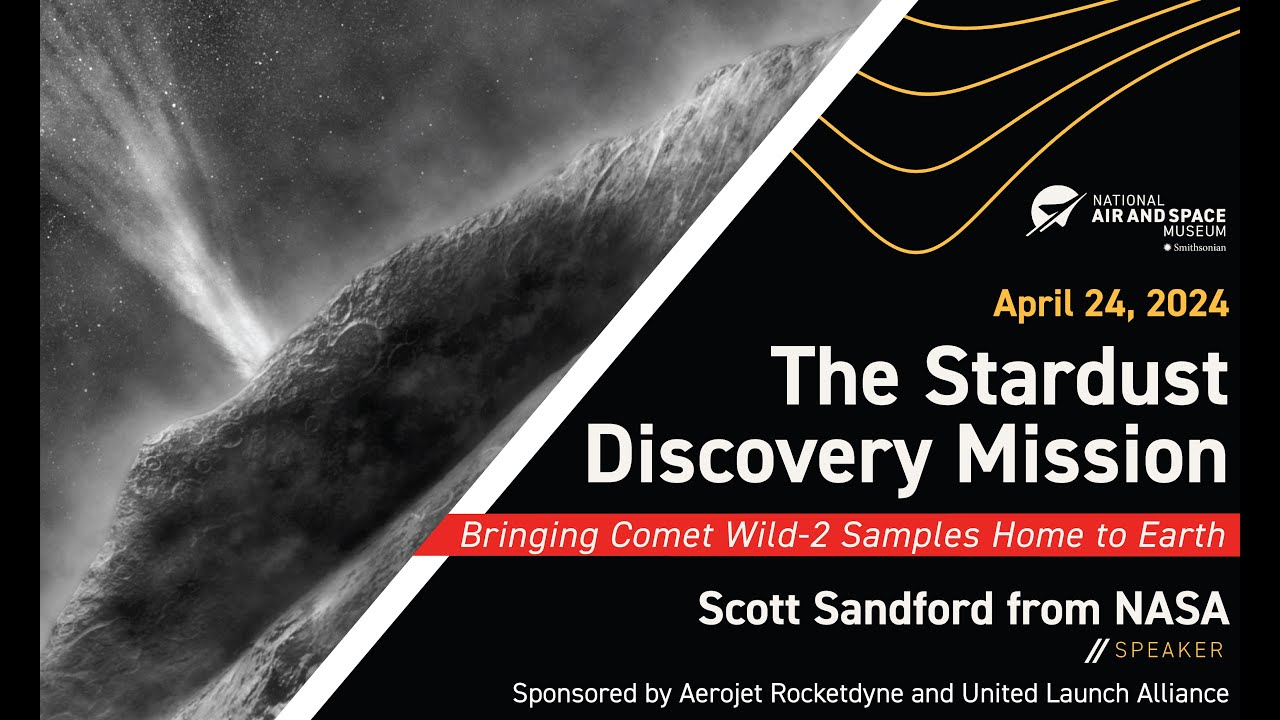 NATIONAL
AIR AND SPACE
MUSEUM
Smithsonian

April 24, 2024

The Stardust Discovery Mission

Bringing Comet Wild-2 Samples Home to Earth

Scott Sandford from NASA

// SPEAKER

Sponsored by Aerojet Rocketdyne and United Launch Alliance